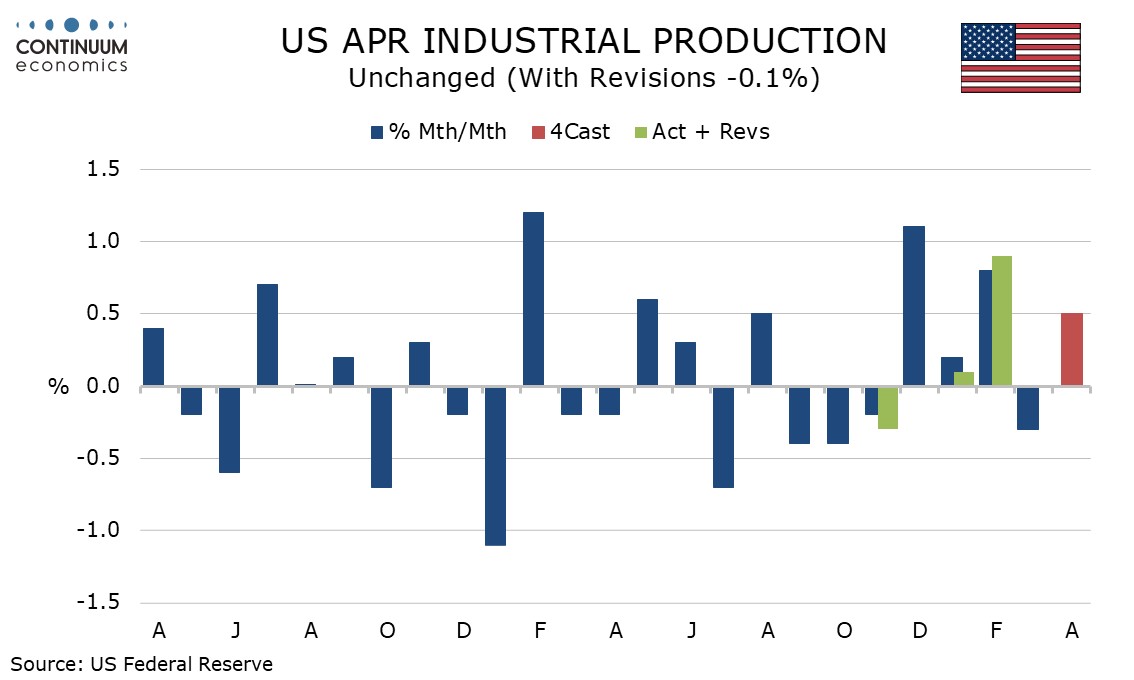 CONTINUUM
economics

US APR INDUSTRIAL PRODUCTION
Unchanged (With Revisions -0.1%)

% Mth/Mth
4Cast
Act + Revs

1.5
1.0
0.5
%
0.0
-0.5
-1.0
-1.5

A
J
A
O
D
F
A
J
A
O
D
F
A

Source: US Federal Reserve